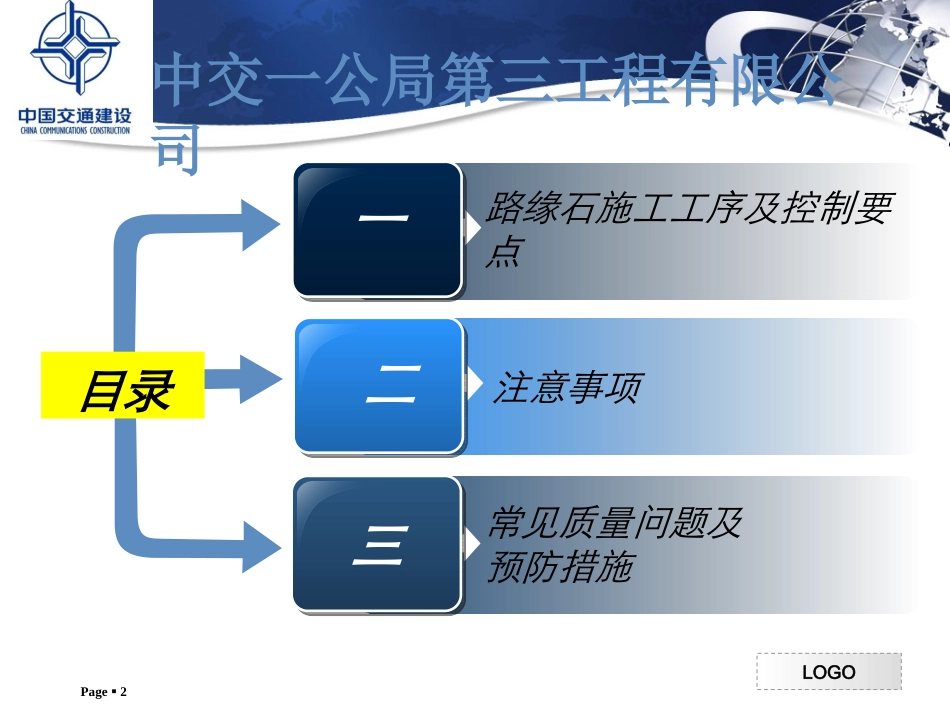 中国交通建设
CHINA COMMUNICATIONS CONSTRUCTION

中交一公局第三工程有限公司

目录

一

路缘石施工工序及控制要点

二

注意事项

三

常见质量问题及预防措施

LOGO

Page ▪ 2